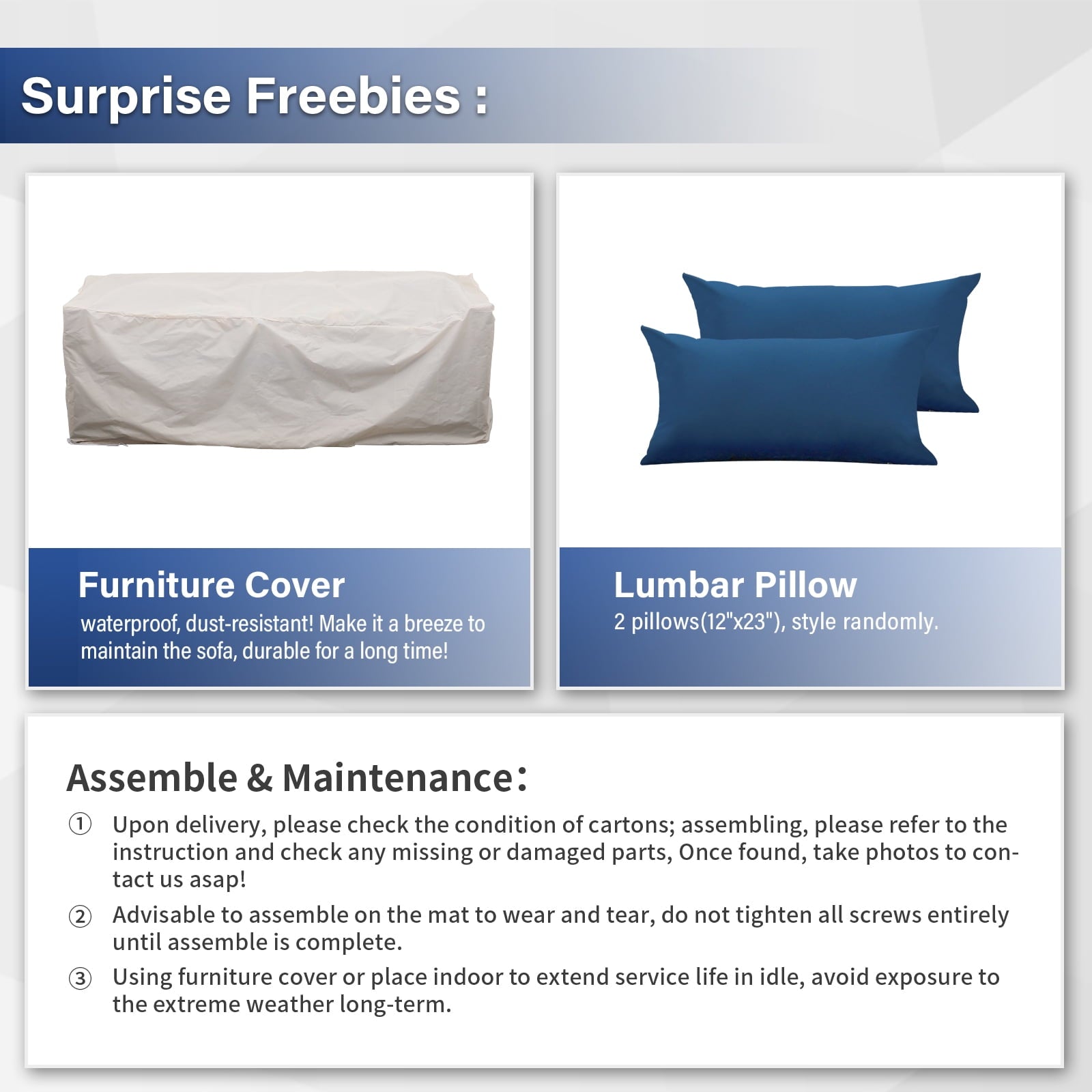 Surprise Freebies :

Furniture Cover
waterproof, dust-resistant! Make it a breeze to maintain the sofa, durable for a long time!

Lumbar Pillow
2 pillows(12"x23"), style randomly.

Assemble & Maintenance:
① Upon delivery, please check the condition of cartons; assembling, please refer to the instruction and check any missing or damaged parts, Once found, take photos to contact us asap!
② Advisable to assemble on the mat to wear and tear, do not tighten all screws entirely until assemble is complete.
③ Using furniture cover or place indoor to extend service life in idle, avoid exposure to the extreme weather long-term.